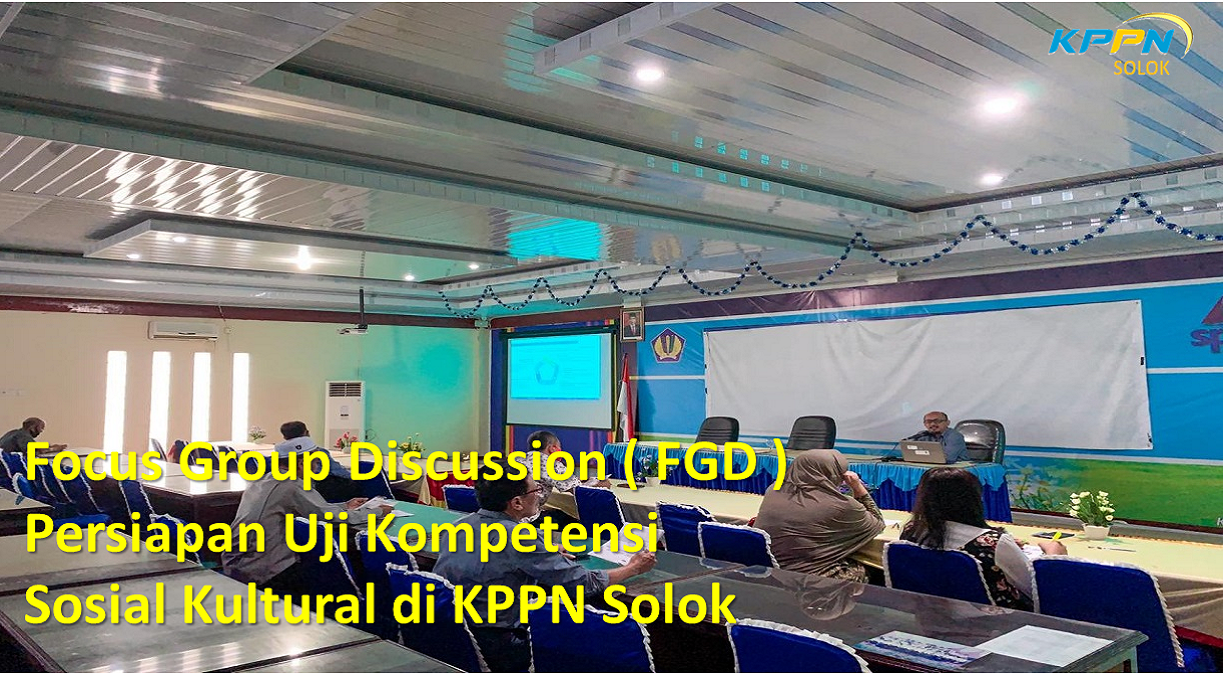 KPPN
SOLOK

Focus Group Discussion ( FGD )
Persiapan Uji Kompetensi
Sosial Kultural di KPPN Solok